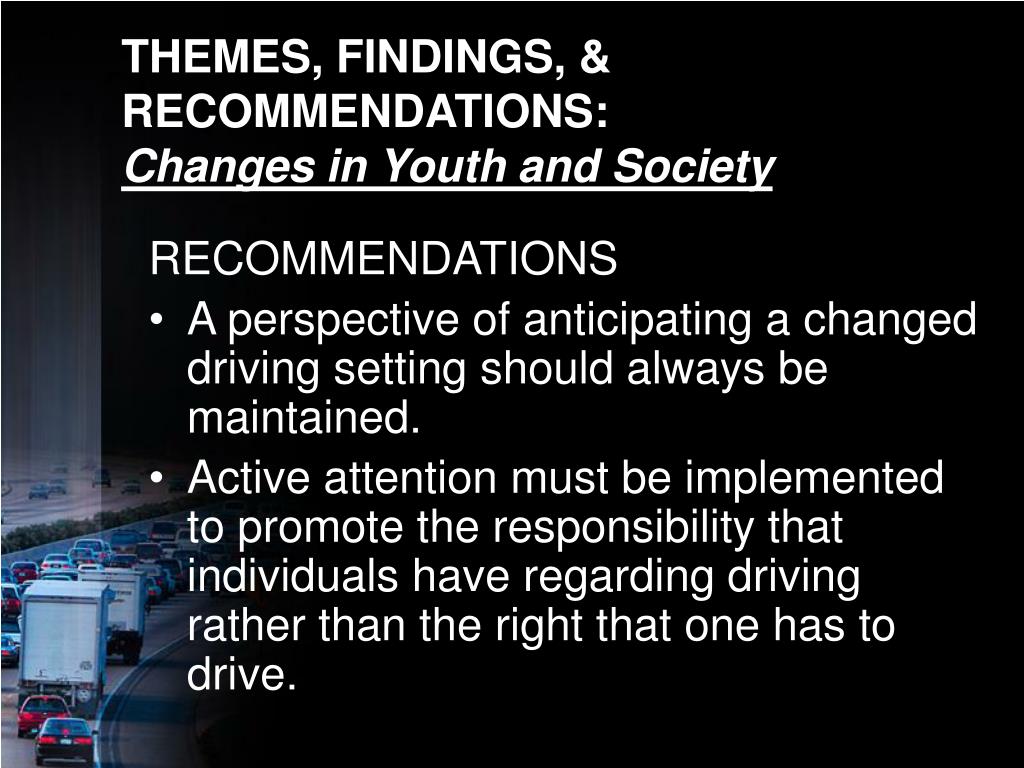 THEMES, FINDINGS, & RECOMMENDATIONS:
Changes in Youth and Society

RECOMMENDATIONS
• A perspective of anticipating a changed driving setting should always be maintained.
• Active attention must be implemented to promote the responsibility that individuals have regarding driving rather than the right that one has to drive.